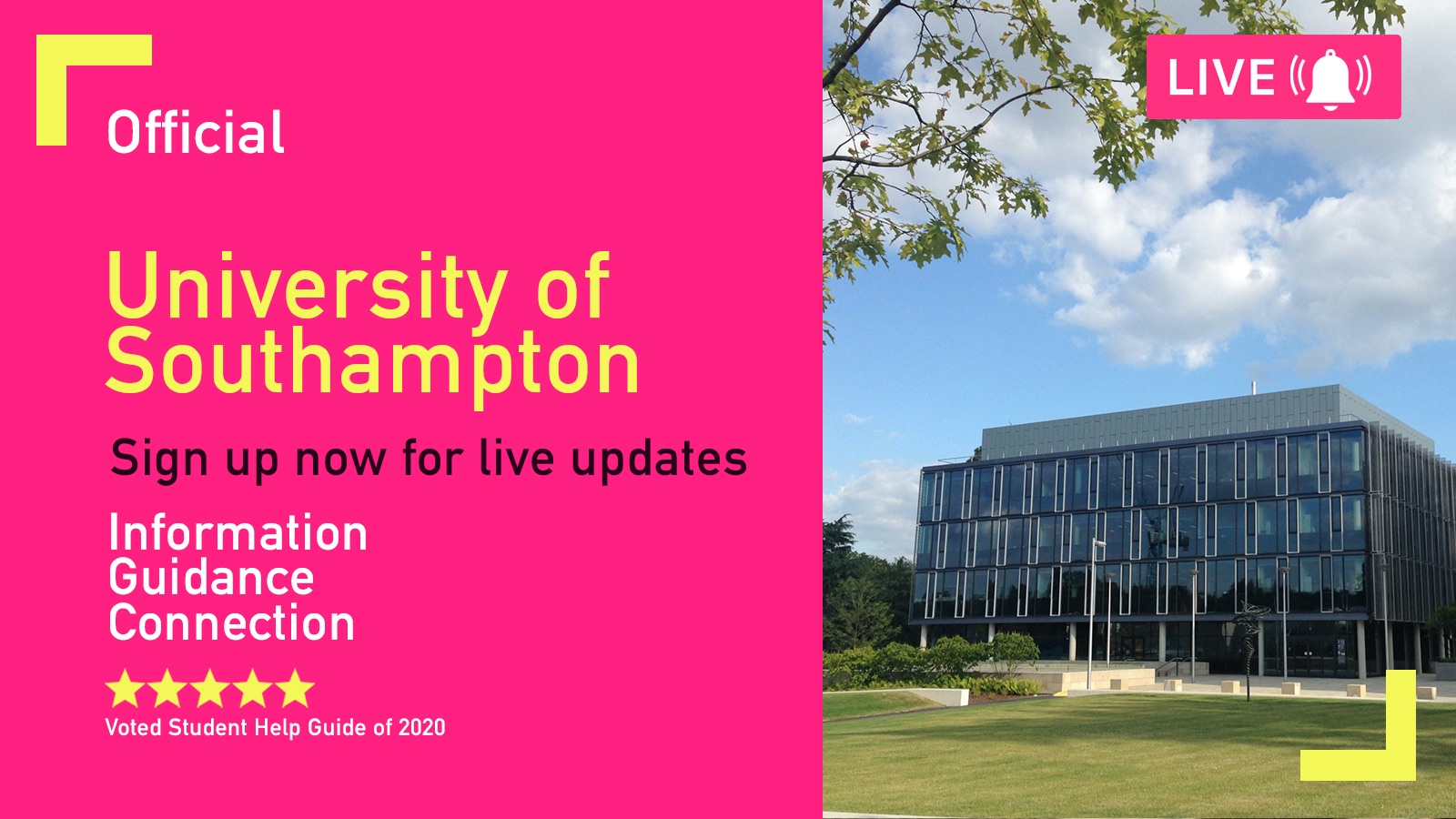 Official

University of Southampton

Sign up now for live updates

Information
Guidance
Connection

Voted Student Help Guide of 2020

LIVE